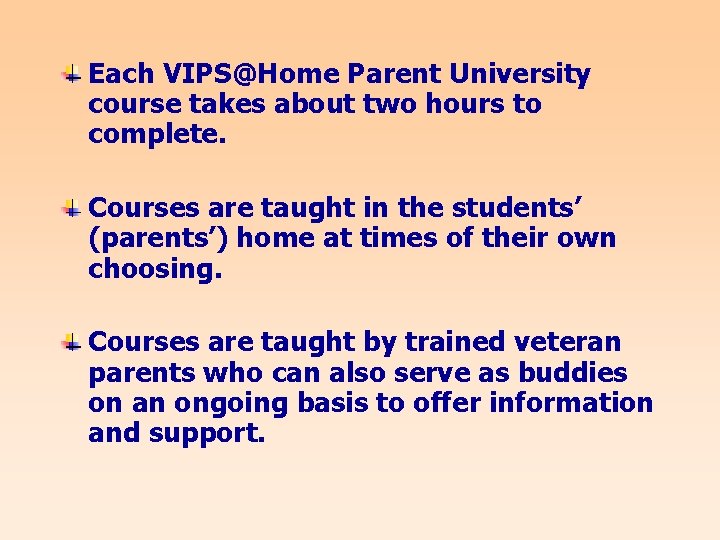 Each VIPS@Home Parent University course takes about two hours to complete.

Courses are taught in the students' (parents') home at times of their own choosing.

Courses are taught by trained veteran parents who can also serve as buddies on an ongoing basis to offer information and support.